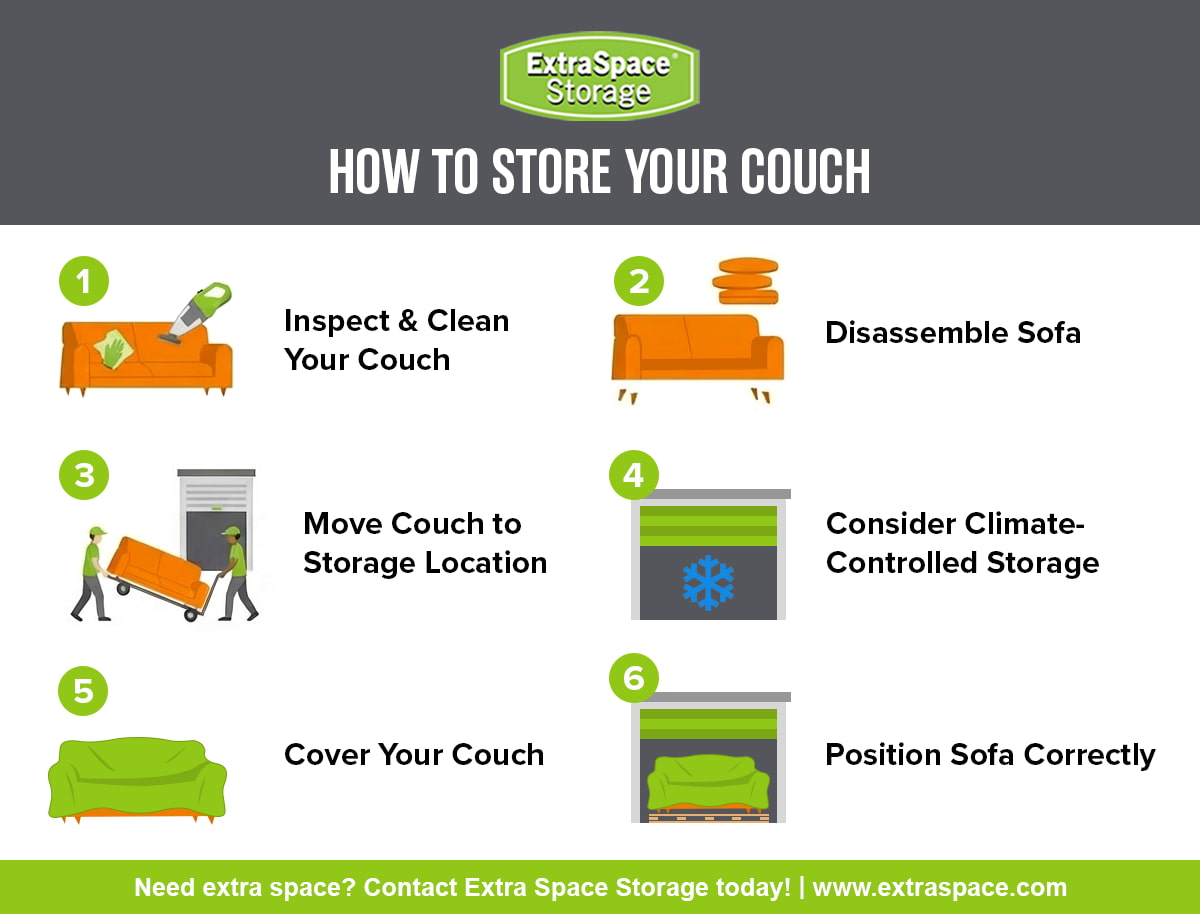 ExtraSpace® Storage

HOW TO STORE YOUR COUCH

1

Inspect & Clean Your Couch

2

Disassemble Sofa

3

Move Couch to Storage Location

4

Consider Climate-Controlled Storage

5

Cover Your Couch

6

Position Sofa Correctly

Need extra space? Contact Extra Space Storage today! | www.extraspace.com